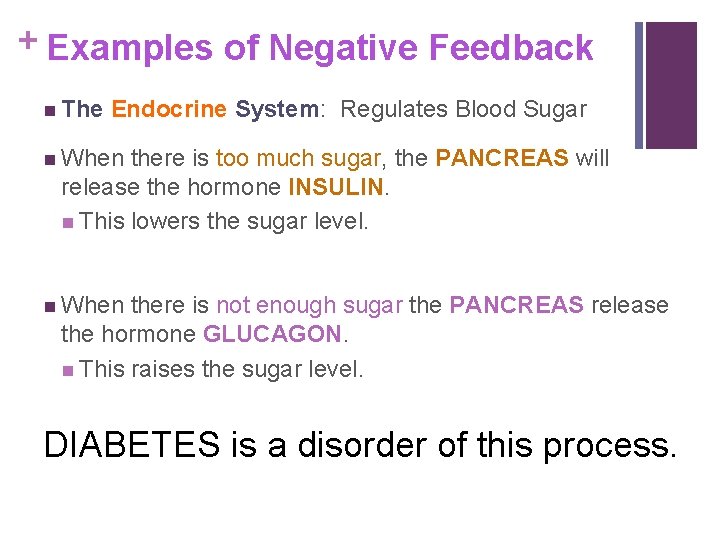 + Examples of Negative Feedback

The Endocrine System: Regulates Blood Sugar

When there is too much sugar, the PANCREAS will release the hormone INSULIN.

This lowers the sugar level.

When there is not enough sugar the PANCREAS release the hormone GLUCAGON.

This raises the sugar level.

DIABETES is a disorder of this process.